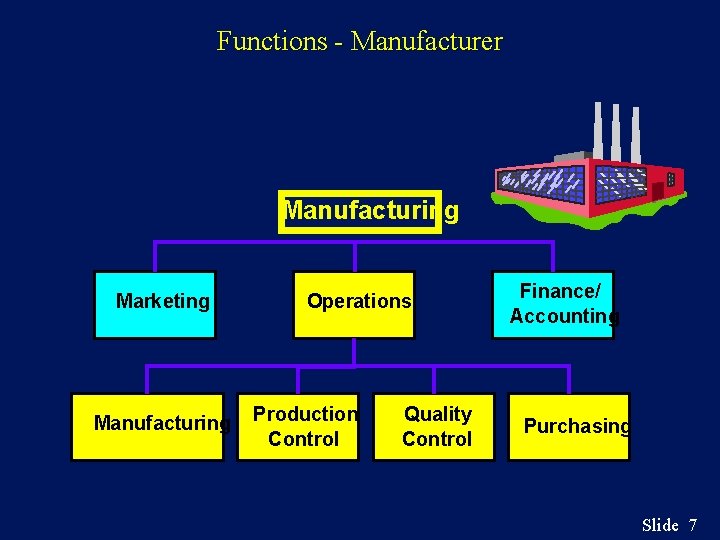 Functions - Manufacturer

Manufacturing

Marketing

Operations

Finance/ Accounting

Manufacturing

Production Control

Quality Control

Purchasing

Slide 7